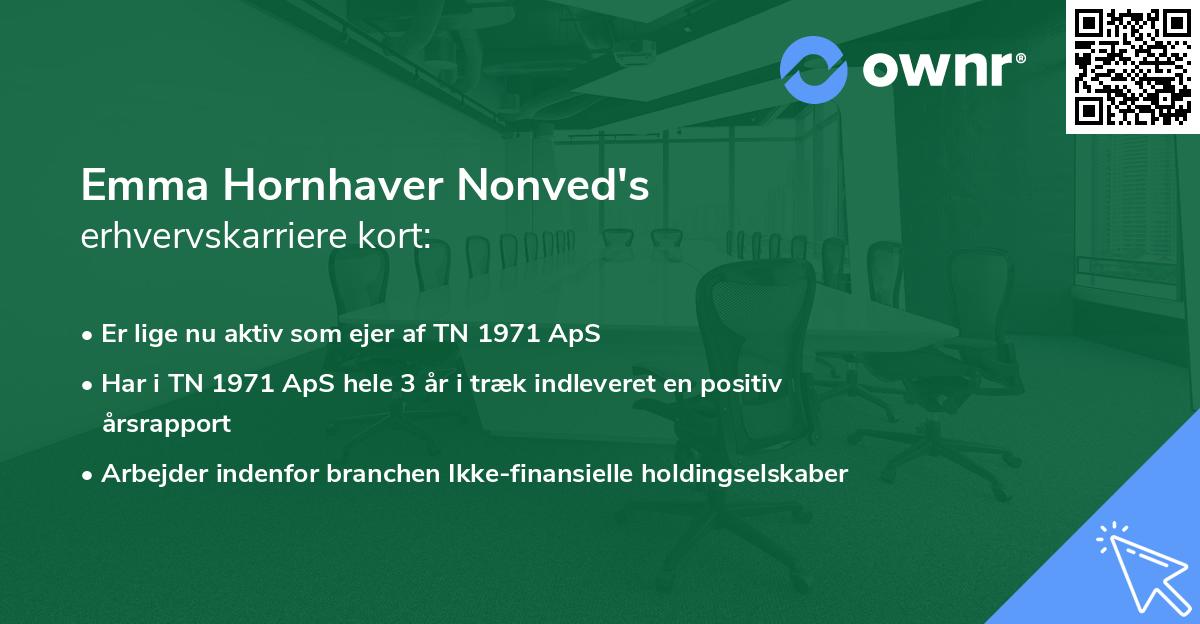 ownr®

Emma Hornhaver Nonved's
erhvervskarriere kort:

• Er lige nu aktiv som ejer af TN 1971 ApS
• Har i TN 1971 ApS hele 3 år i træk indleveret en positiv årsrapport
• Arbejder indenfor branchen Ikke-finansielle holdingselskaber